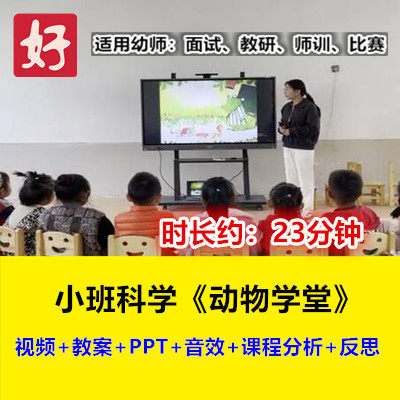 好

适用幼师：面试、教研、师训、比赛

时长约：23分钟

小班科学《动物学堂》

视频+教案+PPT+音效+课程分析+反思